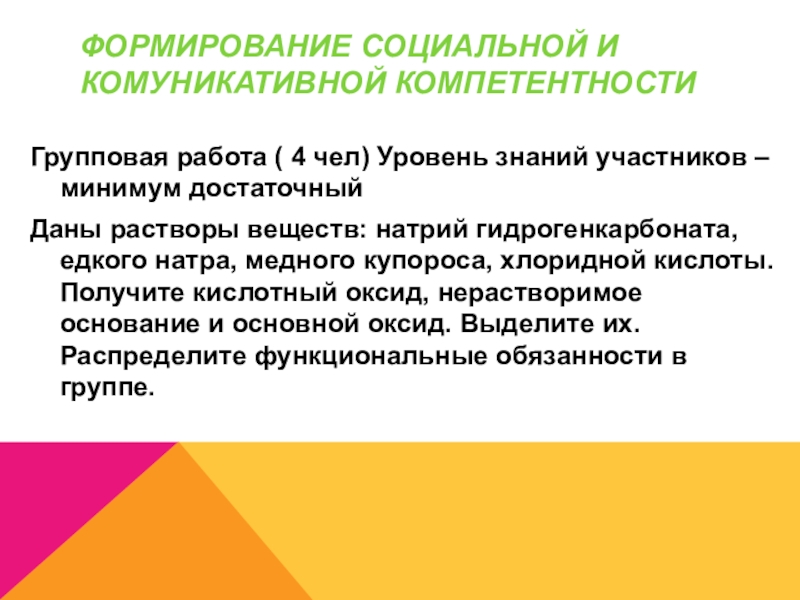 ФОРМИРОВАНИЕ СОЦИАЛЬНОЙ И КОМУНИКАТИВНОЙ КОМПЕТЕНТНОСТИ

Групповая работа ( 4 чел) Уровень знаний участников – минимум достаточный

Даны растворы веществ: натрий гидрогенкарбоната, едкого натра, медного купороса, хлоридной кислоты. Получите кислотный оксид, нерастворимое основание и основной оксид. Выделите их. Распределите функциональные обязанности в группе.